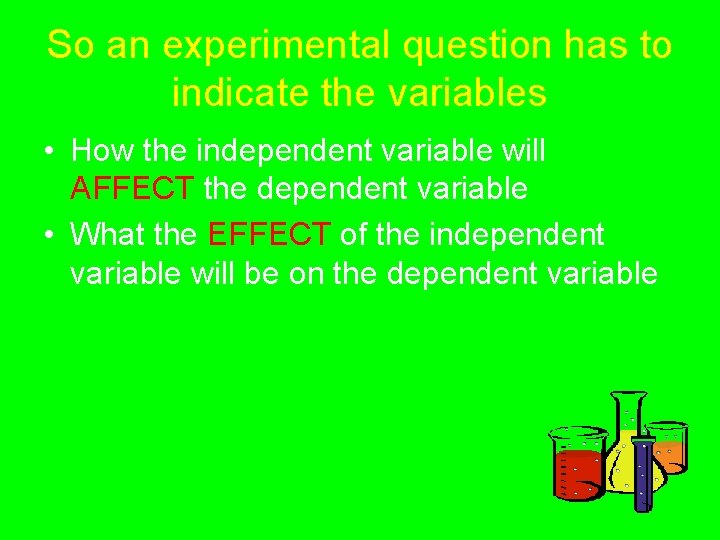 So an experimental question has to indicate the variables

• How the independent variable will AFFECT the dependent variable
• What the EFFECT of the independent variable will be on the dependent variable